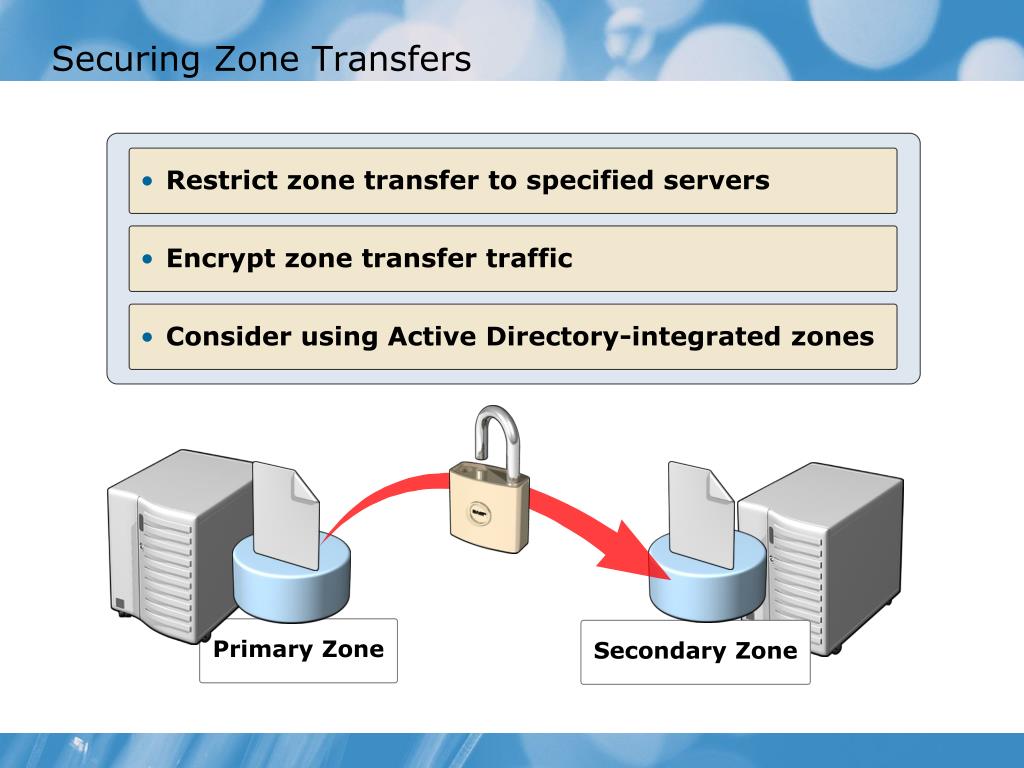 Securing Zone Transfers

• Restrict zone transfer to specified servers

• Encrypt zone transfer traffic

• Consider using Active Directory-integrated zones

Primary Zone

Secondary Zone